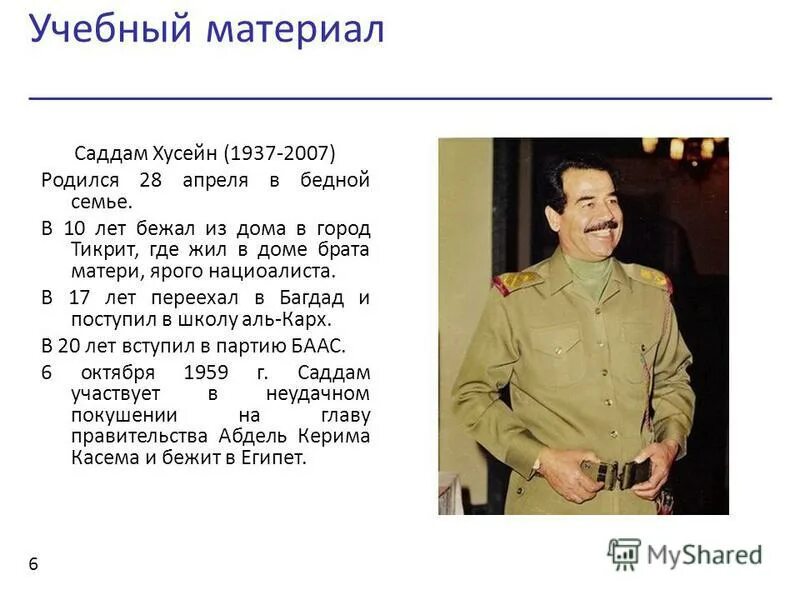 Учебный материал

Саддам Хусейн (1937-2007)

Родился 28 апреля в бедной семье.

В 10 лет бежал из дома в город Тикрит, где жил в доме брата матери, ярого нациоалиста.

В 17 лет переехал в Багдад и поступил в школу аль-Карх.

В 20 лет вступил в партию БААС.

6 октября 1959 г. Саддам участвует в неудачном покушении на главу правительства Абдель Керима Касема и бежит в Египет.

6

MyShared